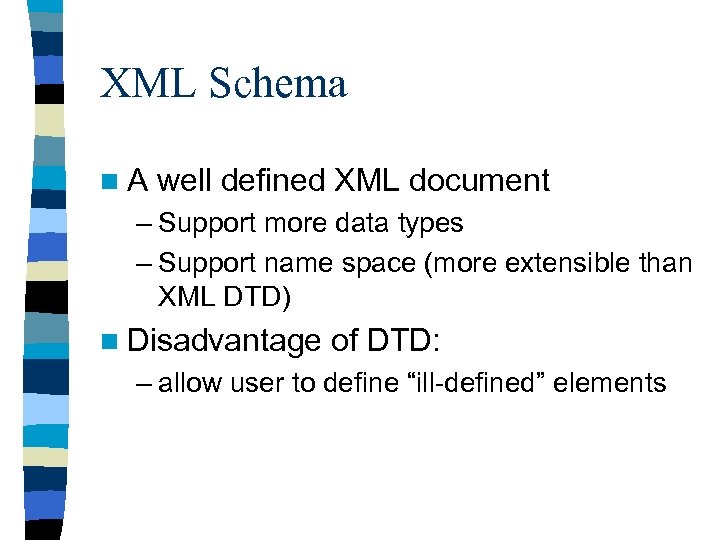 XML Schema

A well defined XML document

– Support more data types

– Support name space (more extensible than XML DTD)

Disadvantage of DTD:

– allow user to define “ill-defined” elements